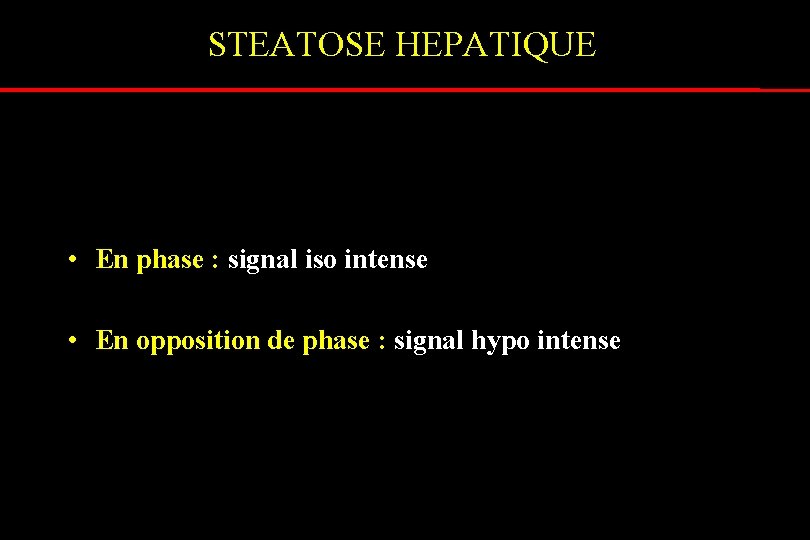 STEATOSE HEPATIQUE

• En phase : signal iso intense

• En opposition de phase : signal hypo intense